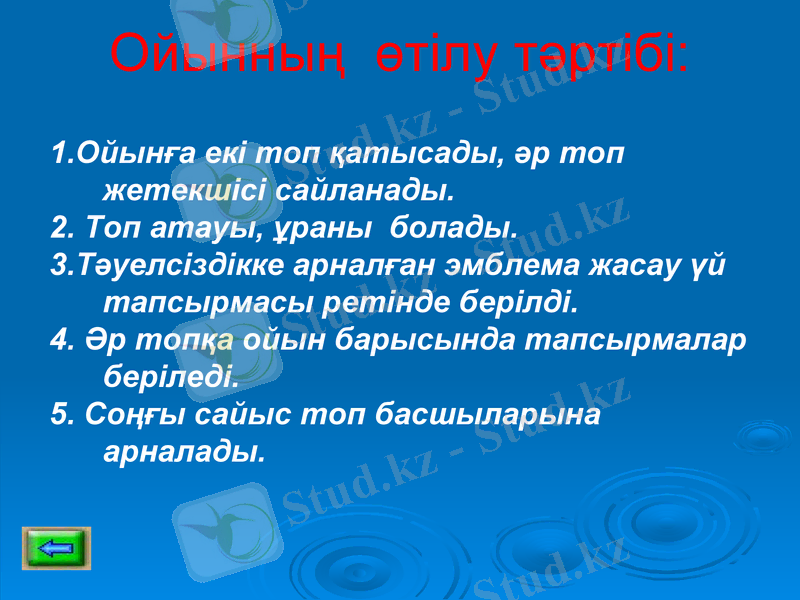 Ойынның өтілу тәртібі:

1.Ойынға екі топ қатысады, әр топ жетекшісі сайланады.
2. Топ атауы, ұраны болады.
3.Тәуелсіздікке арналған эмблема жасау үй тапсырмасы ретінде берілді.
4. Әр топқа ойын барысында тапсырмалар беріледі.
5. Соңғы сайыс топ басшыларына арналады.

Stud.kz - Stud.kz
Stud.kz
Stud.kz - Stud.kz
Stud.kz